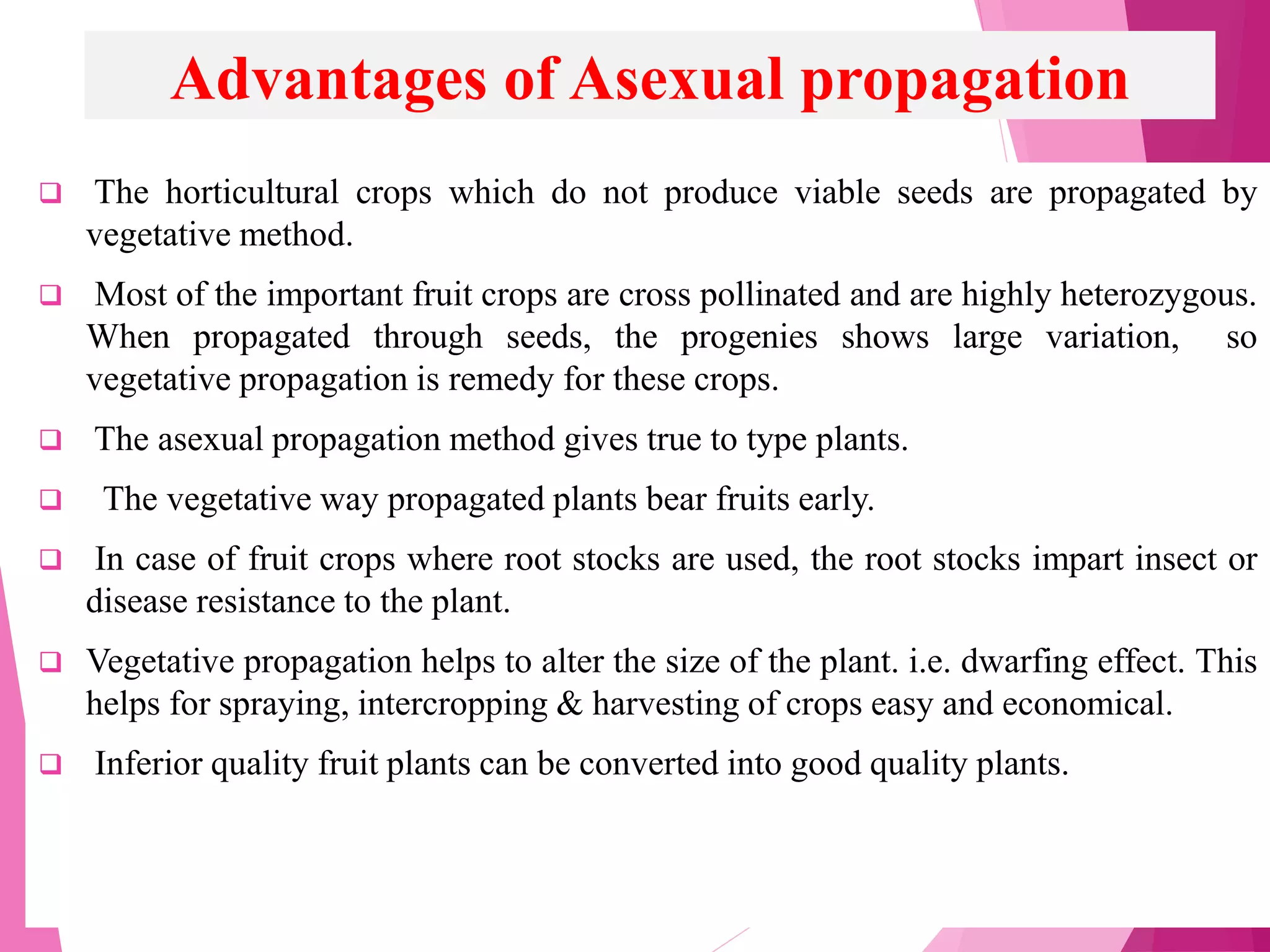 Advantages of Asexual propagation

❑ The horticultural crops which do not produce viable seeds are propagated by vegetative method.

❑ Most of the important fruit crops are cross pollinated and are highly heterozygous. When propagated through seeds, the progenies shows large variation, so vegetative propagation is remedy for these crops.

❑ The asexual propagation method gives true to type plants.

❑ The vegetative way propagated plants bear fruits early.

❑ In case of fruit crops where root stocks are used, the root stocks impart insect or disease resistance to the plant.

❑ Vegetative propagation helps to alter the size of the plant. i.e. dwarfing effect. This helps for spraying, intercropping & harvesting of crops easy and economical.

❑ Inferior quality fruit plants can be converted into good quality plants.